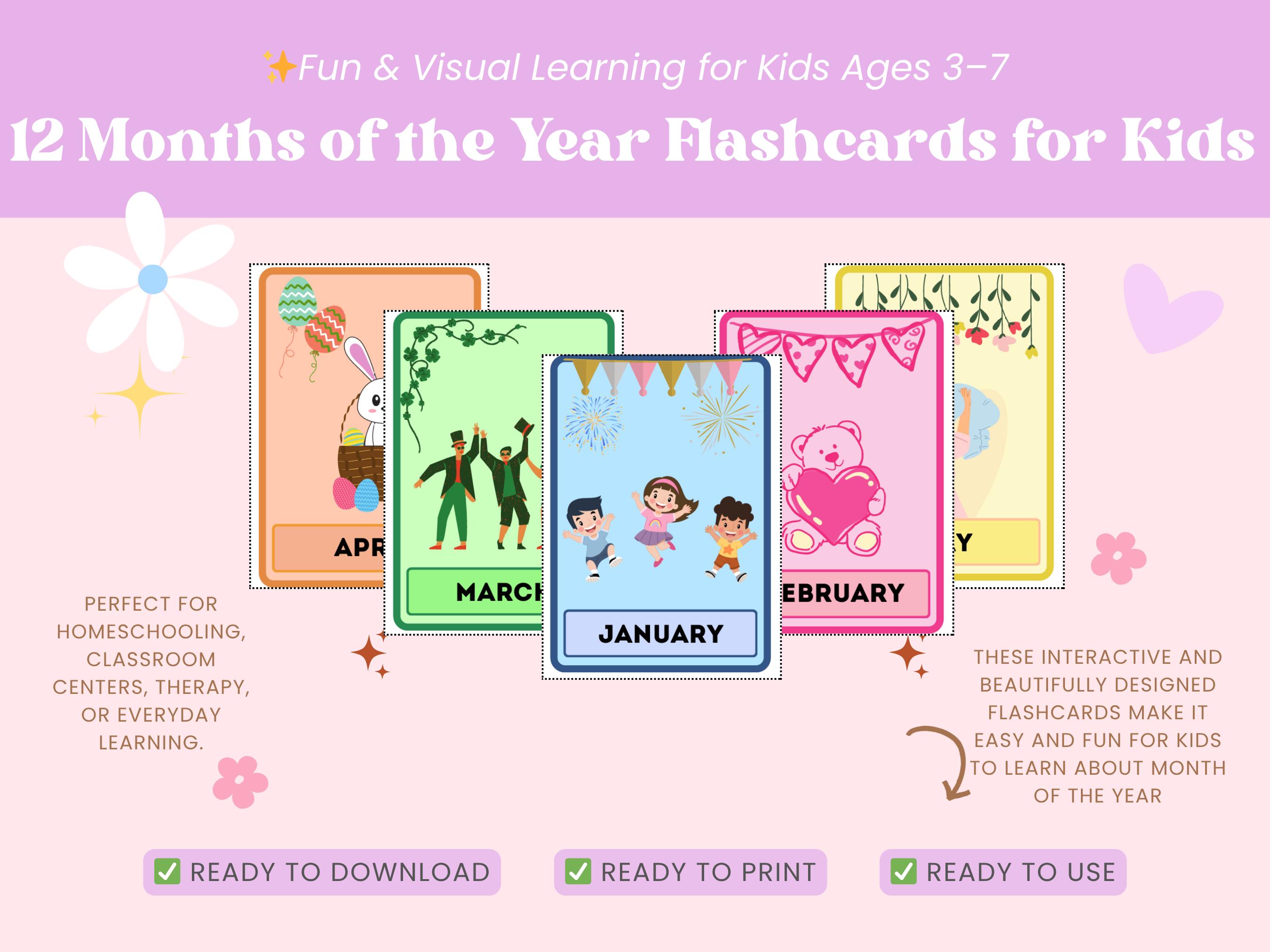 ✨Fun & Visual Learning for Kids Ages 3–7

12 Months of the Year Flashcards for Kids

APR

MARCH

JANUARY

EBRUARY

Y

PERFECT FOR HOMESCHOOLING, CLASSROOM CENTERS, THERAPY, OR EVERYDAY LEARNING.

THESE INTERACTIVE AND BEAUTIFULLY DESIGNED FLASHCARDS MAKE IT EASY AND FUN FOR KIDS TO LEARN ABOUT MONTH OF THE YEAR

✅ READY TO DOWNLOAD

✅ READY TO PRINT

✅ READY TO USE